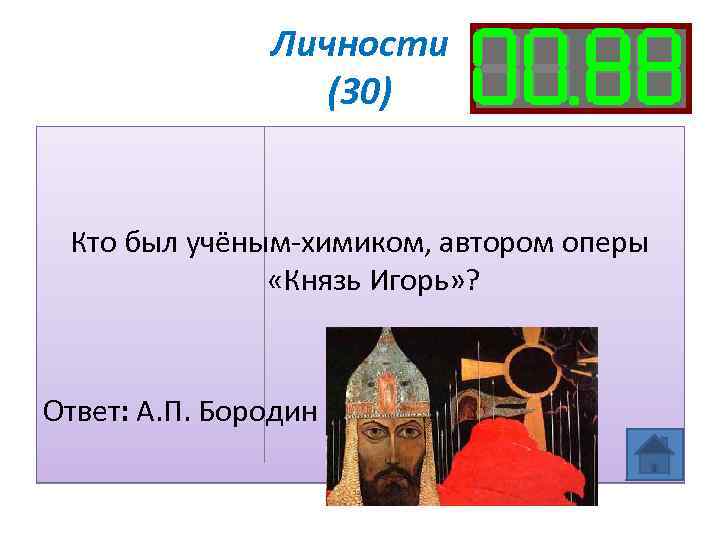 Личности (30)

00.88

Кто был учёным-химиком, автором оперы «Князь Игорь»?

Ответ: А.П. Бородин